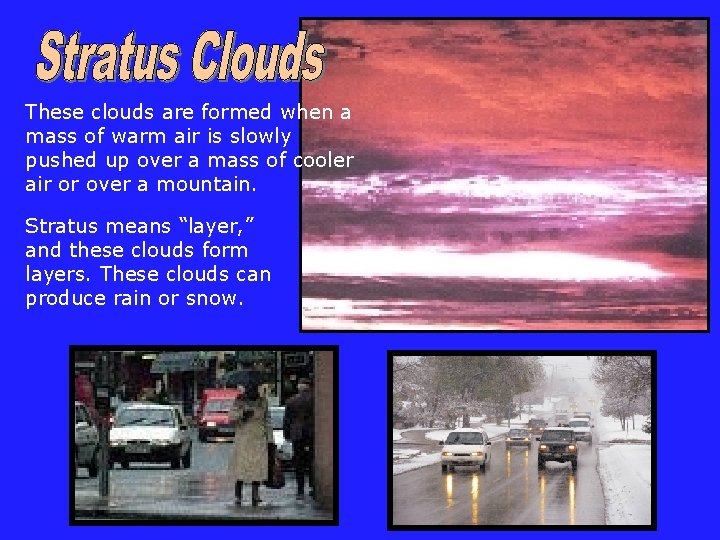 Stratus Clouds

These clouds are formed when a mass of warm air is slowly pushed up over a mass of cooler air or over a mountain.

Stratus means “layer,” and these clouds form layers. These clouds can produce rain or snow.